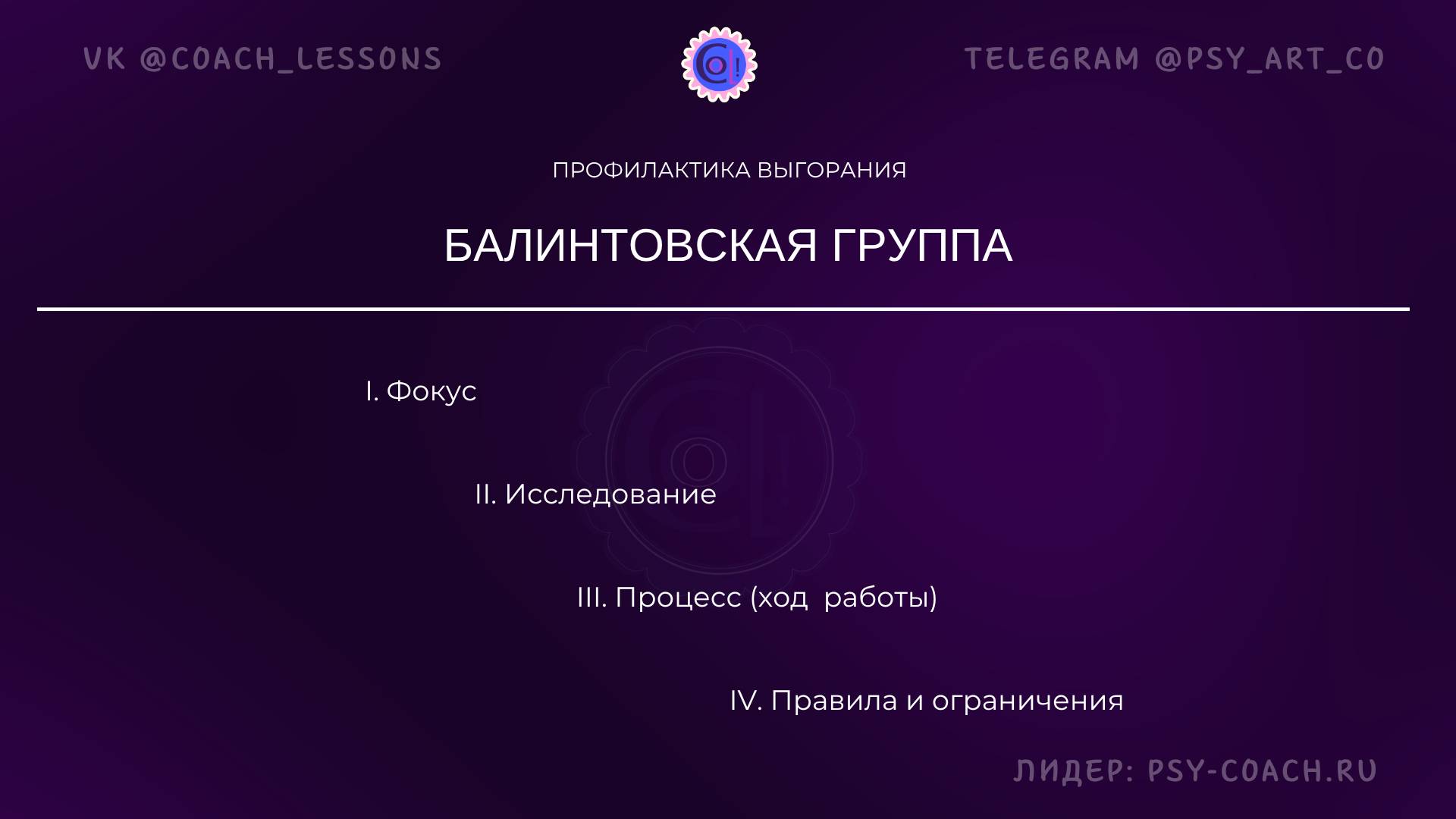 VK @COACH_LESSONS

TELEGRAM @PSY_ART_CO

ПРОФИЛАКТИКА ВЫГОРАНИЯ

БАЛИНТОВСКАЯ ГРУППА

I. Фокус

II. Исследование

III. Процесс (ход работы)

IV. Правила и ограничения

ЛИДЕР: PSY-COACH.RU